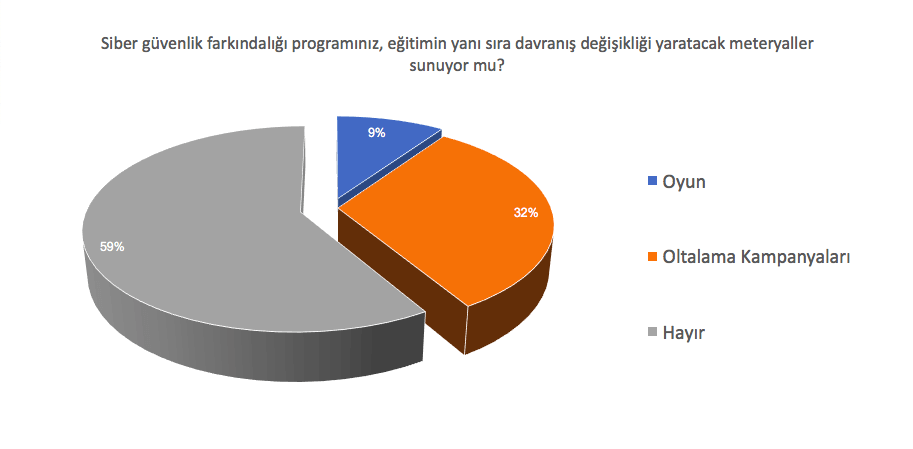 Siber güvenlik farkındalığı programınız, eğitimin yanı sıra davranış değişikliği yaratacak meteryaller sunuyor mu?

9%

32%

59%

Oyun

Oltalama Kampanyaları

Hayır